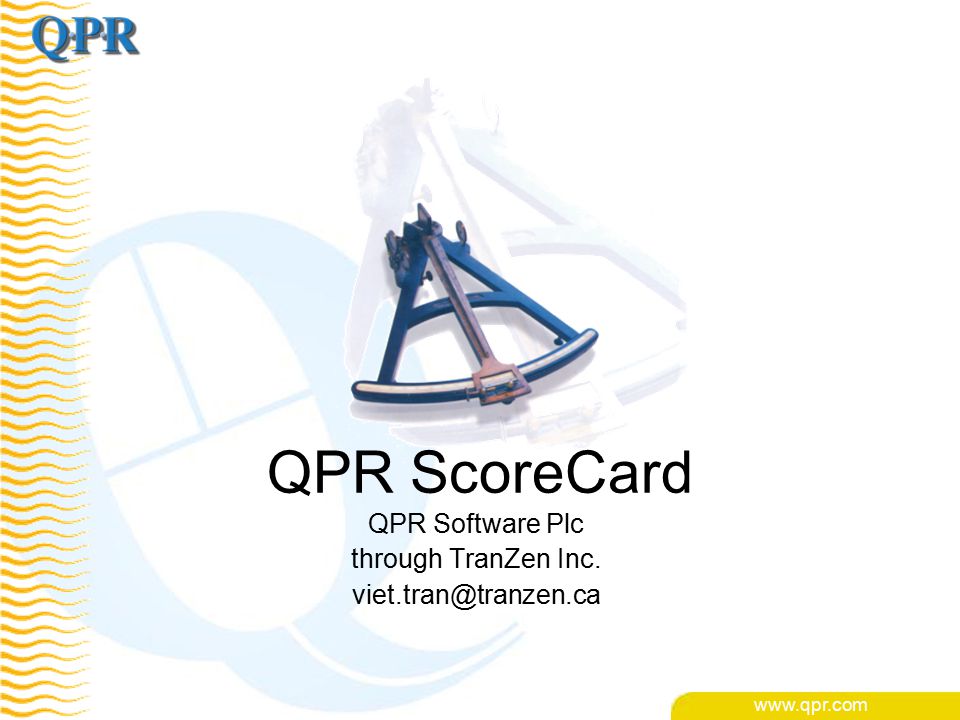 QPR

QPR ScoreCard

QPR Software Plc
through TranZen Inc.
viet.tran@tranzen.ca

www.qpr.com